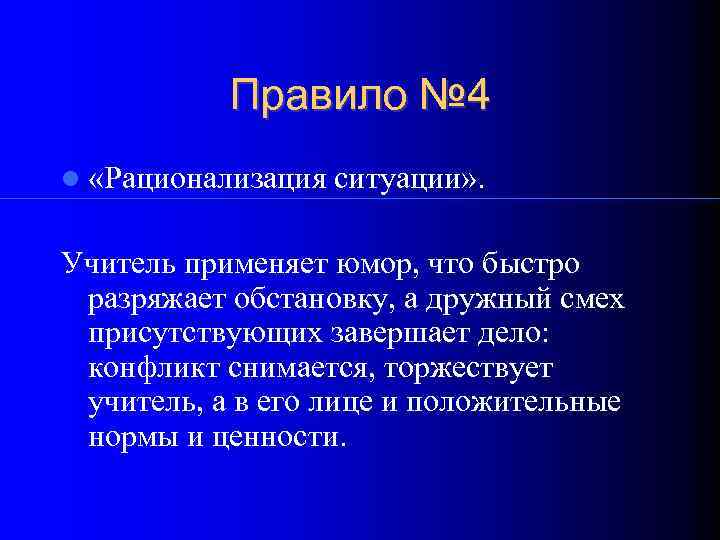 Правило №4

«Рационализация ситуации».

Учитель применяет юмор, что быстро разряжает обстановку, а дружный смех присутствующих завершает дело: конфликт снимается, торжествует учитель, а в его лице и положительные нормы и ценности.